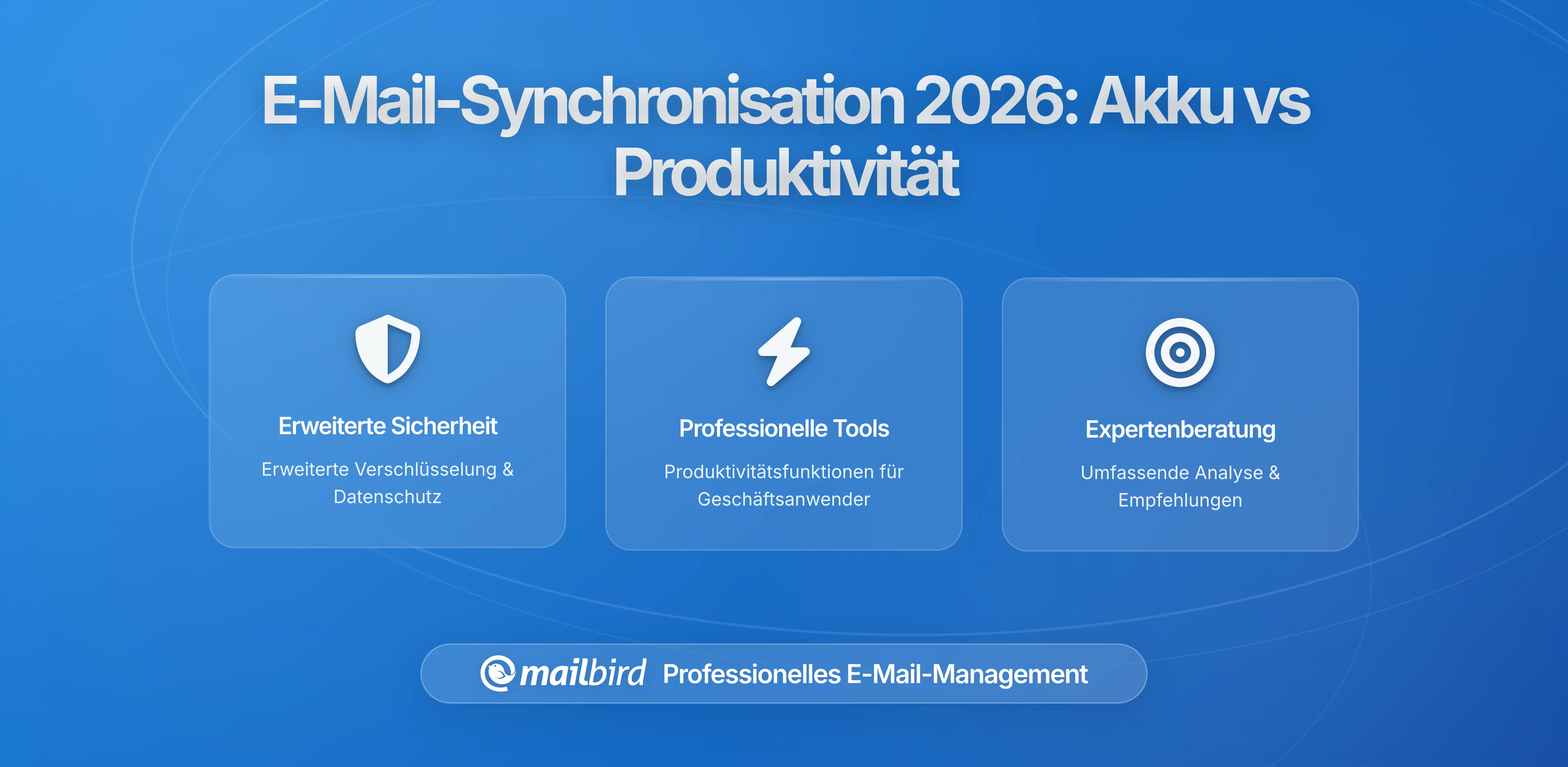 E-Mail-Synchronisation 2026: Akku vs Produktivität

Erweiterte Sicherheit
Erweiterte Verschlüsselung & Datenschutz

Professionelle Tools
Produktivitätsfunktionen für Geschäftsanwender

Expertenberatung
Umfassende Analyse & Empfehlungen

mailbird Professionelles E-Mail-Management